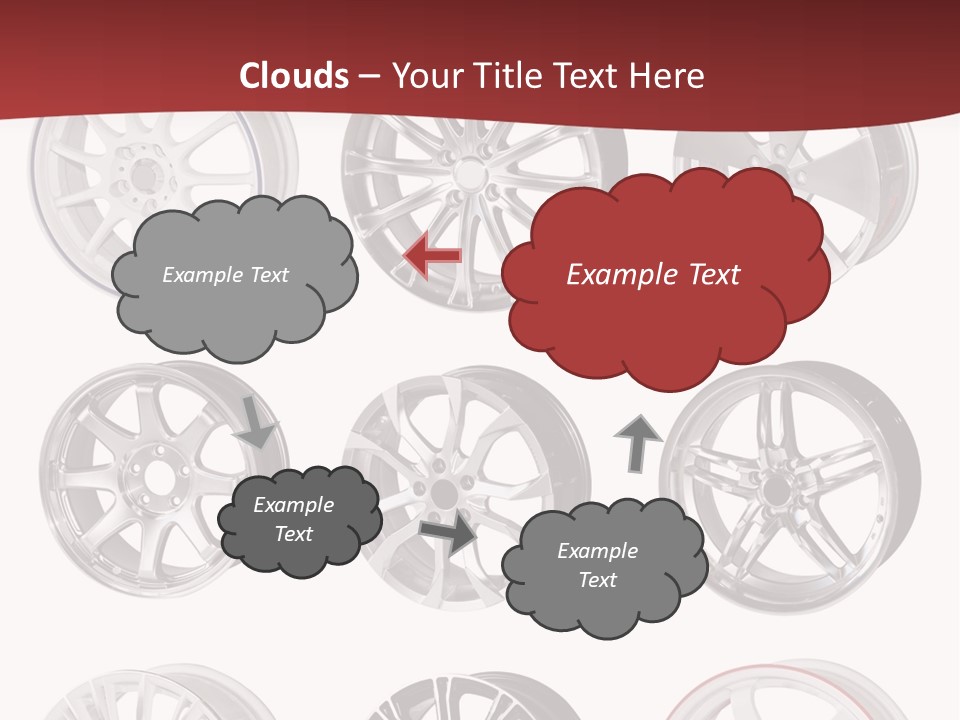 Clouds – Your Title Text Here

Example Text

Example Text

Example Text

Example Text